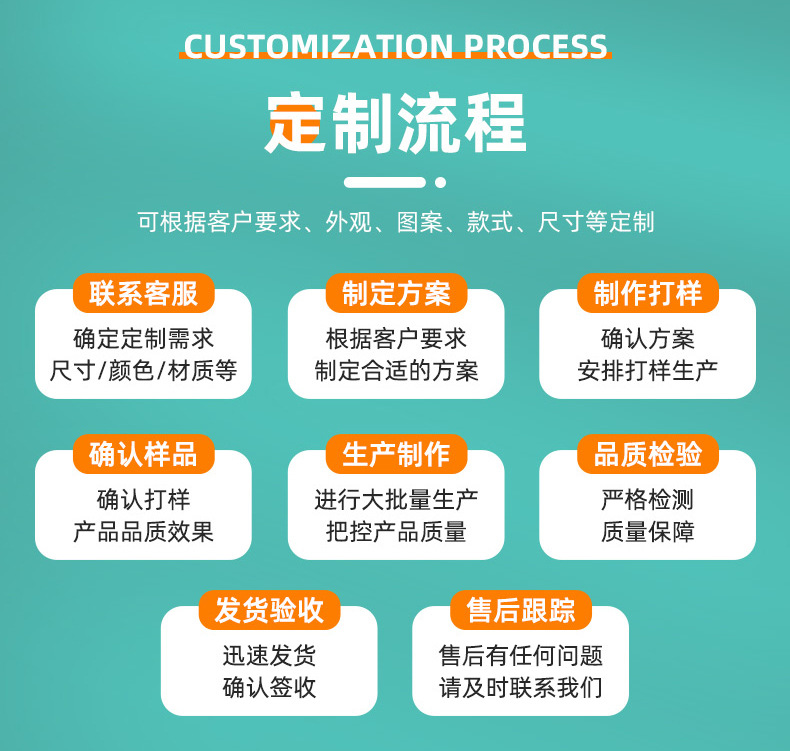 CUSTOMIZATION PROCESS

定制流程

可根据客户要求、外观、图案、款式、尺寸等定制

联系客服
确定定制需求
尺寸/颜色/材质等

制定方案
根据客户要求
制定合适的方案

制作打样
确认方案
安排打样生产

确认样品
确认打样
产品品质效果

生产制作
进行大批量生产
把控产品质量

品质检验
严格检测
质量保障

发货验收
迅速发货
确认签收

售后跟踪
售后有任何问题
请及时联系我们